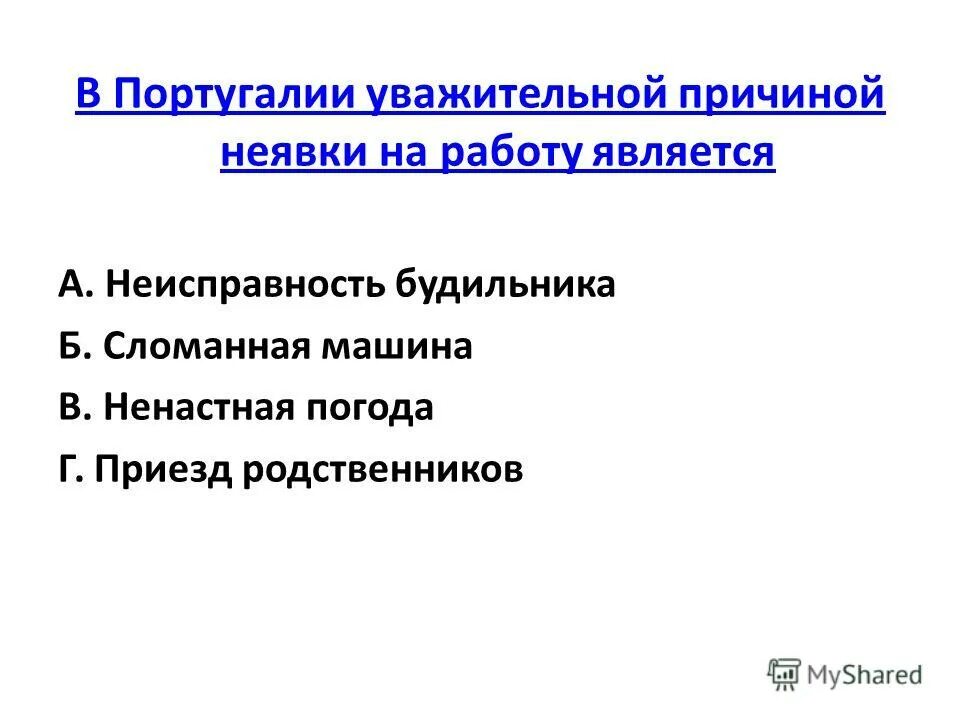 В Португалии уважительной причиной неявки на работу является

А. Неисправность будильника

Б. Сломанная машина

В. Ненастная погода

Г. Приезд родственников

MyShared